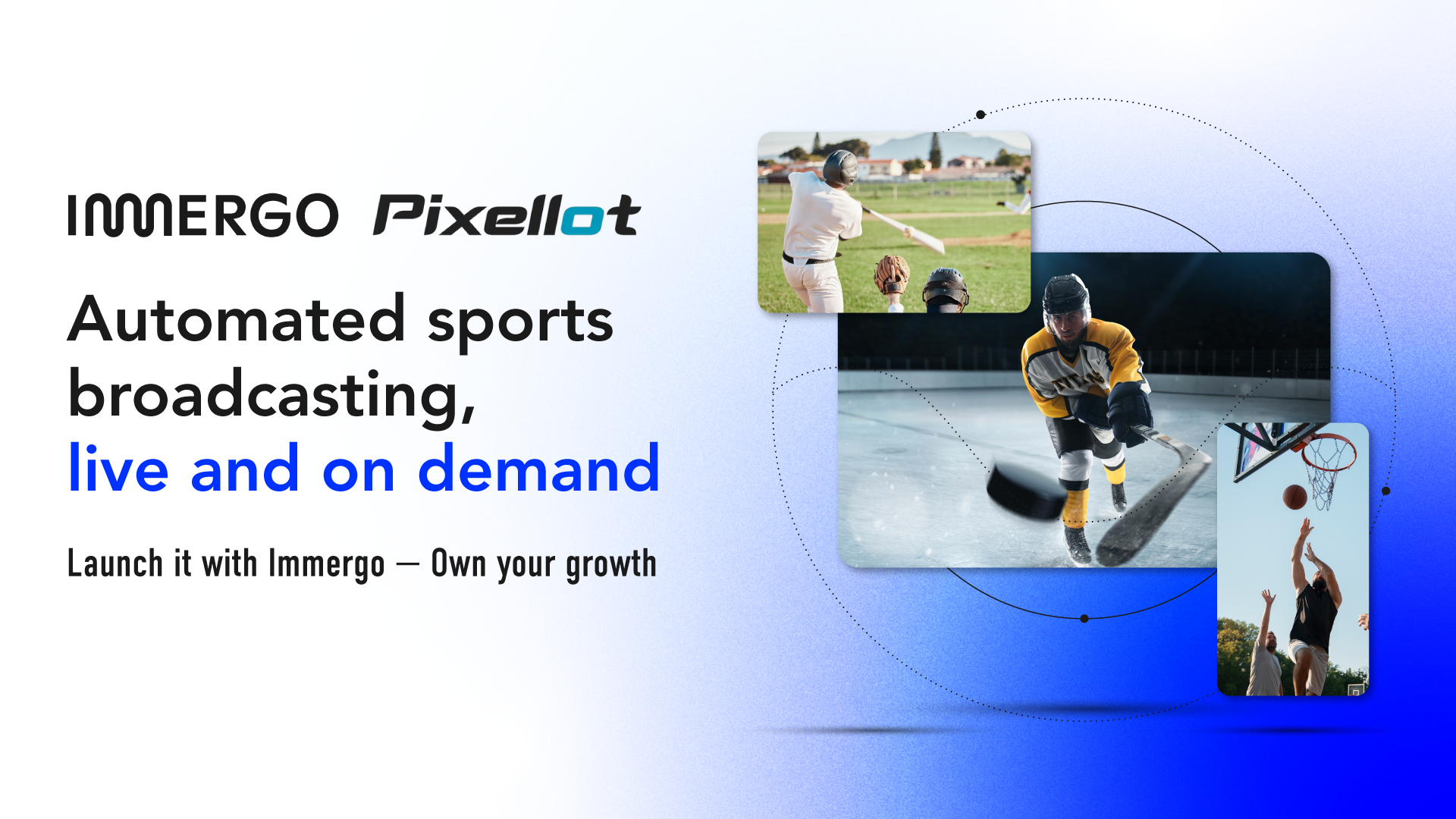 IMMERGO Pixellot

Automated sports broadcasting, live and on demand

Launch it with Immergo — Own your growth